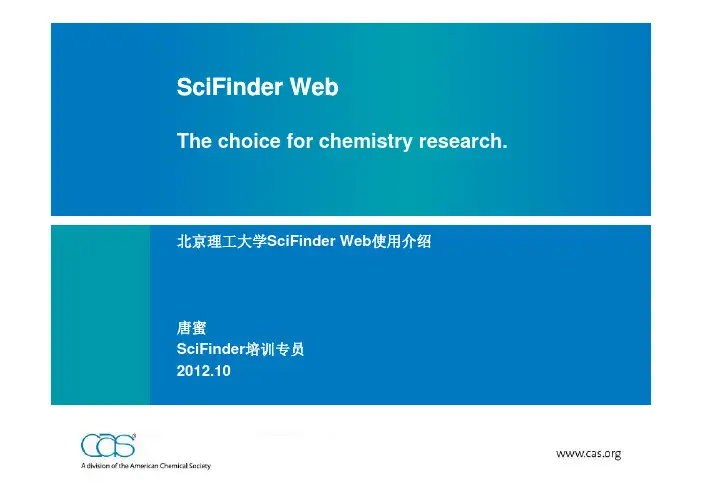 SciFinder Web

The choice for chemistry research.

北京理工大学SciFinder Web使用介绍

唐蜜
SciFinder培训专员
2012.10

CAS
A division of the American Chemical Society

www.cas.org